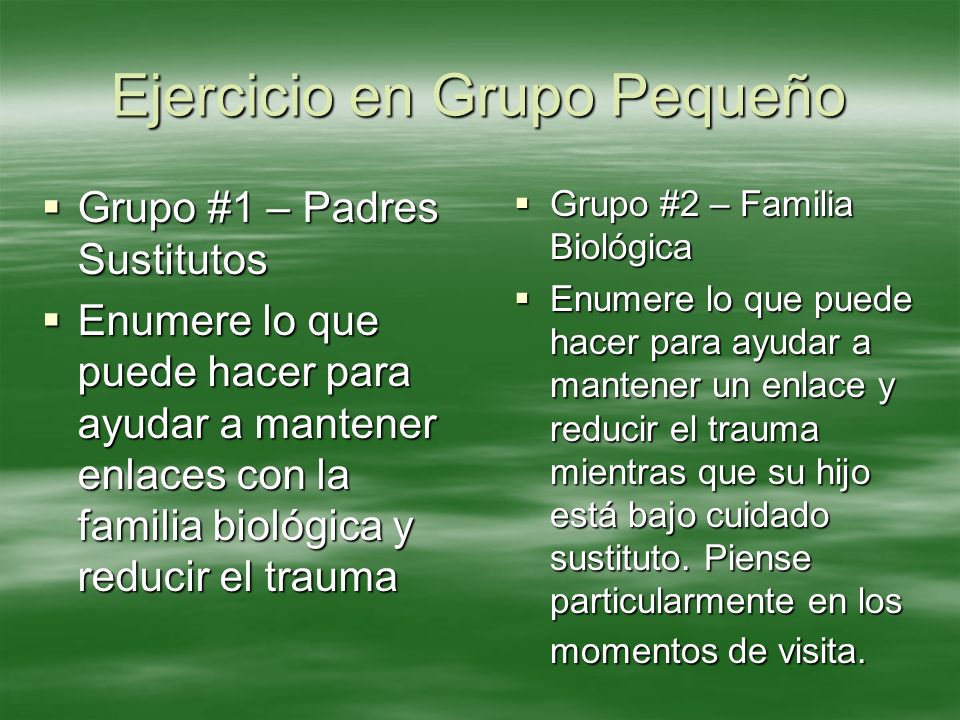 Ejercicio en Grupo Pequeño

▪ Grupo #1 – Padres Sustitutos
▪ Enumere lo que puede hacer para ayudar a mantener enlaces con la familia biológica y reducir el trauma

▪ Grupo #2 – Familia Biológica
▪ Enumere lo que puede hacer para ayudar a mantener un enlace y reducir el trauma mientras que su hijo está bajo cuidado sustituto. Piense particularmente en los momentos de visita.